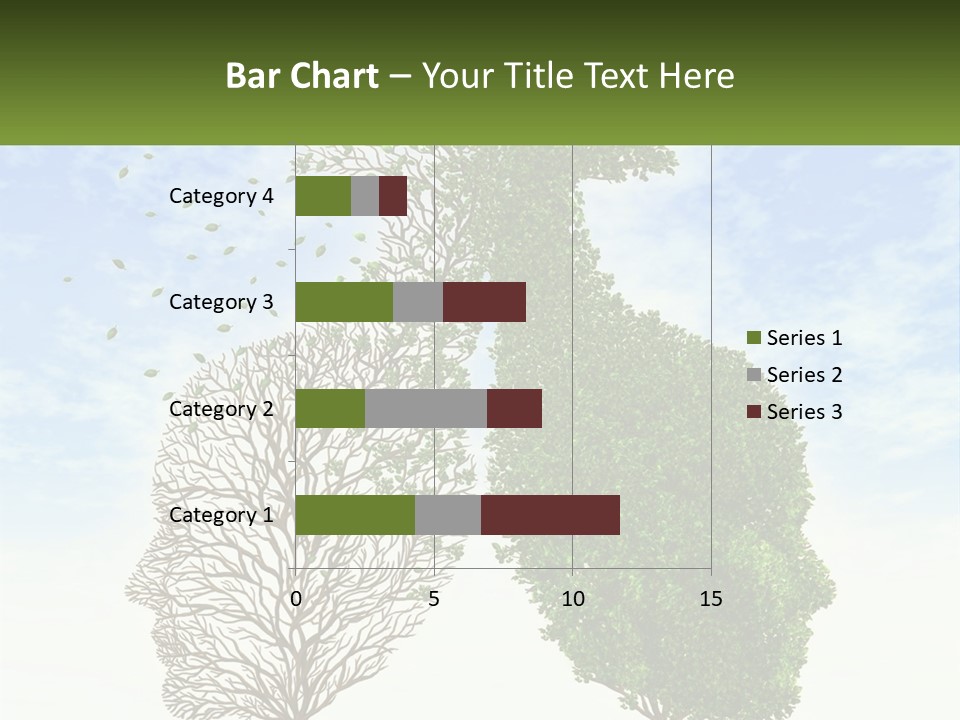 Bar Chart – Your Title Text Here

Category 4
Category 3
Category 2
Category 1

0
5
10
15

Series 1
Series 2
Series 3